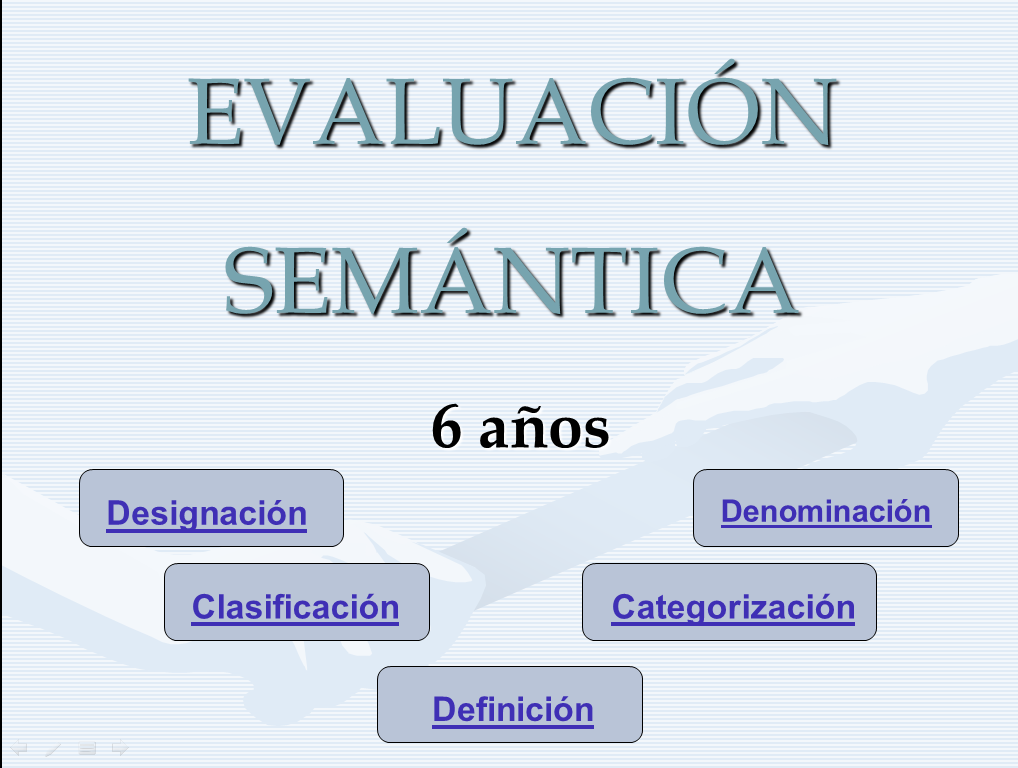 EVALUACIÓN SEMÁNTICA

6 años

Designación

Denominación

Clasificación

Categorización

Definición